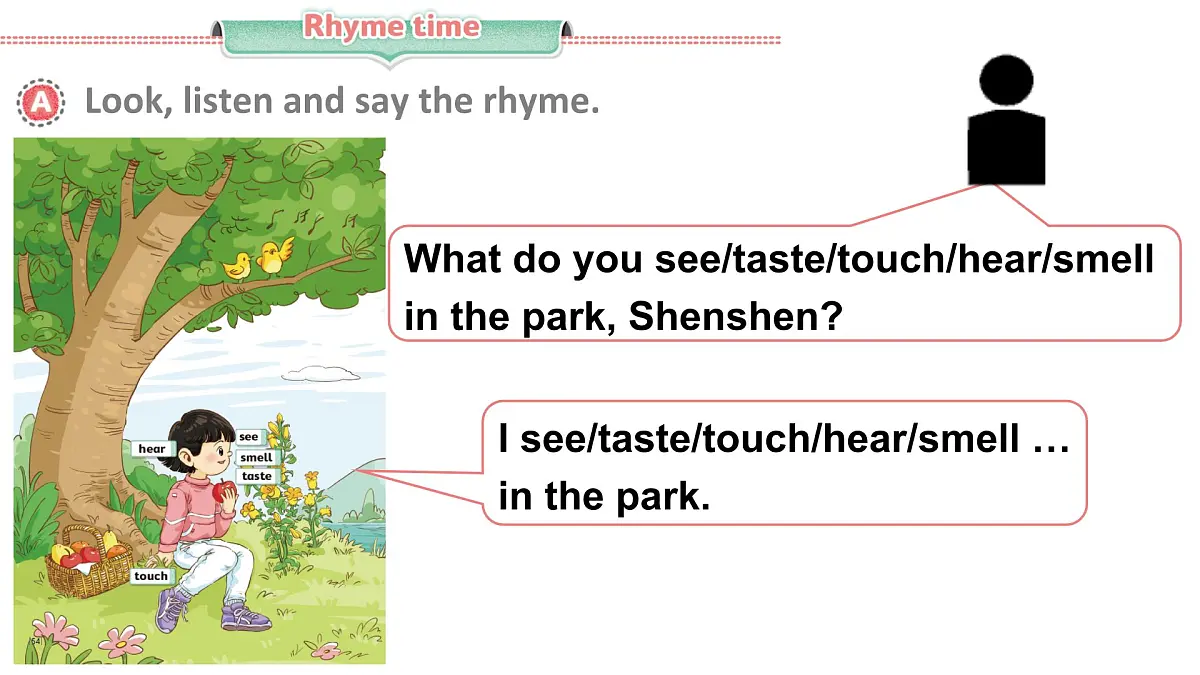 Rhyme time

A Look, listen and say the rhyme.

hear

see

smell

taste

touch

64

What do you see/taste/touch/hear/smell in the park, Shenshen?

I see/taste/touch/hear/smell … in the park.